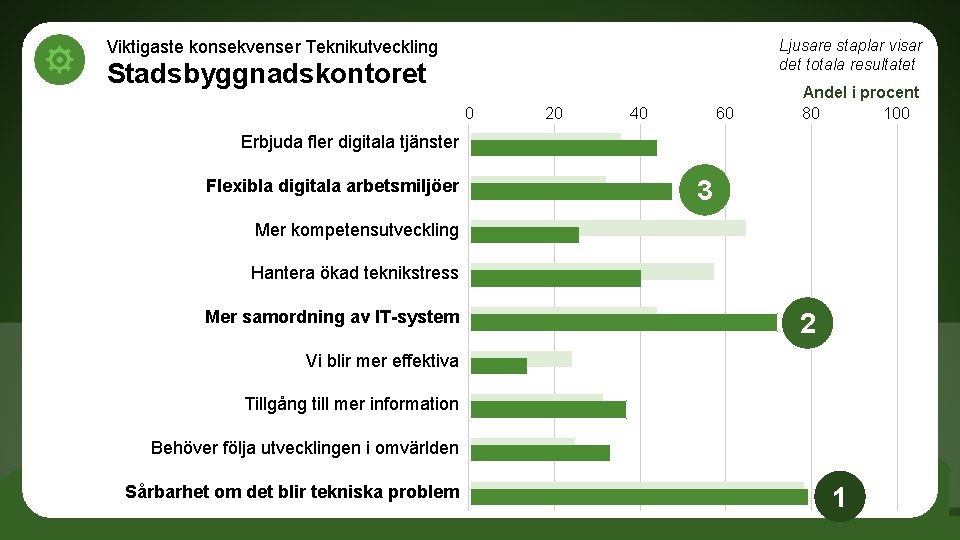 Viktigaste konsekvenser Teknikutveckling
Stadsbyggnadskontoret

Ljusare staplar visar det totala resultatet

Andel i procent

0 20 40 60 80 100

Erbjuda fler digitala tjänster
Flexibla digitala arbetsmiljöer
3
Mer kompetensutveckling
Hantera ökad teknikstress
Mer samordning av IT-system
2
Vi blir mer effektiva
Tillgång till mer information
Behöver följa utvecklingen i omvärlden
Sårbarhet om det blir tekniska problem
1